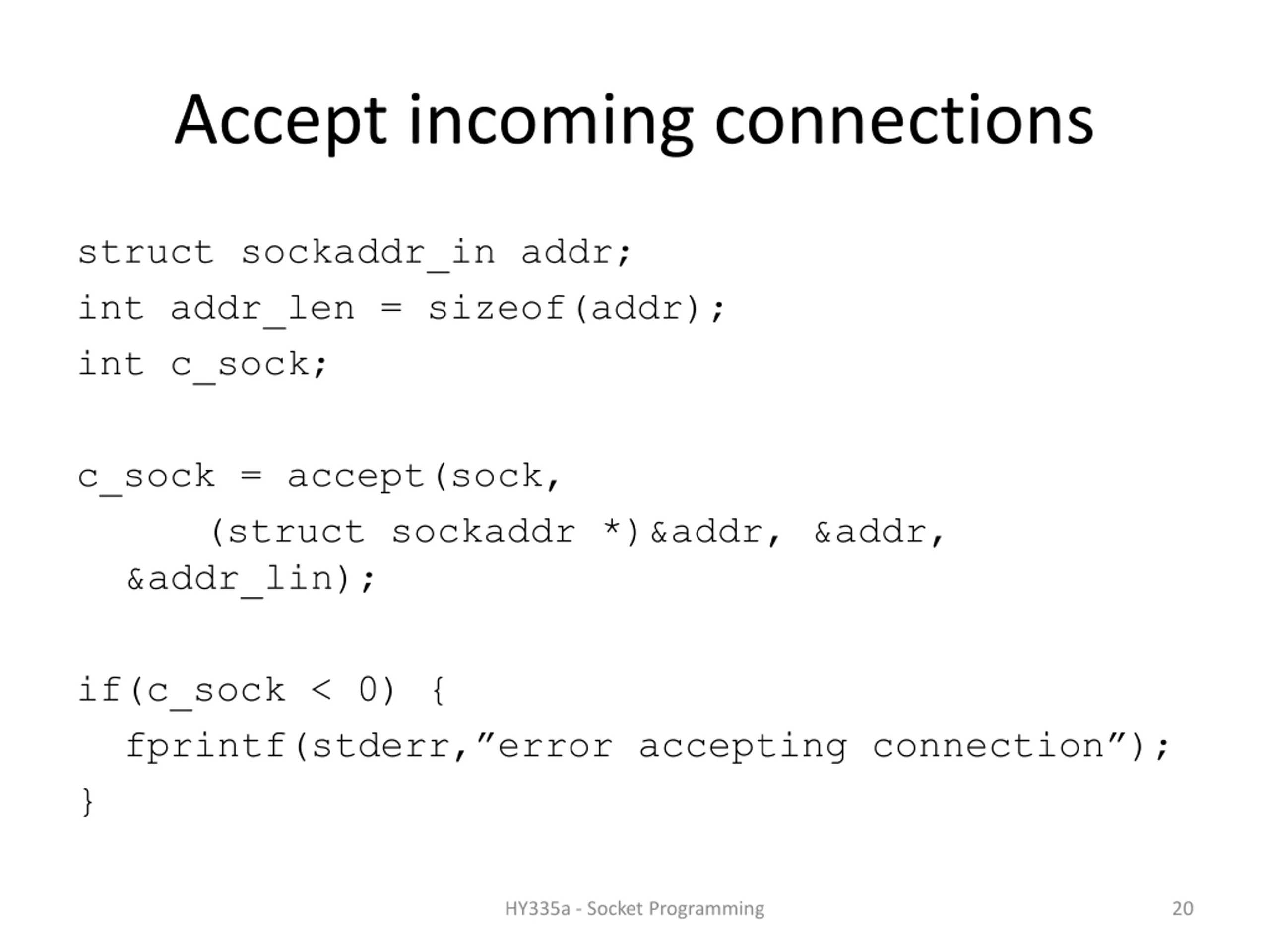 Accept incoming connections

struct sockaddr_in addr;
int addr_len = sizeof(addr);
int c_sock;

c_sock = accept(sock,
    (struct sockaddr *)&addr, &addr,
  &addr_lin);

if(c_sock < 0) {
  fprintf(stderr,”error accepting connection”);
}

HY335a - Socket Programming

20